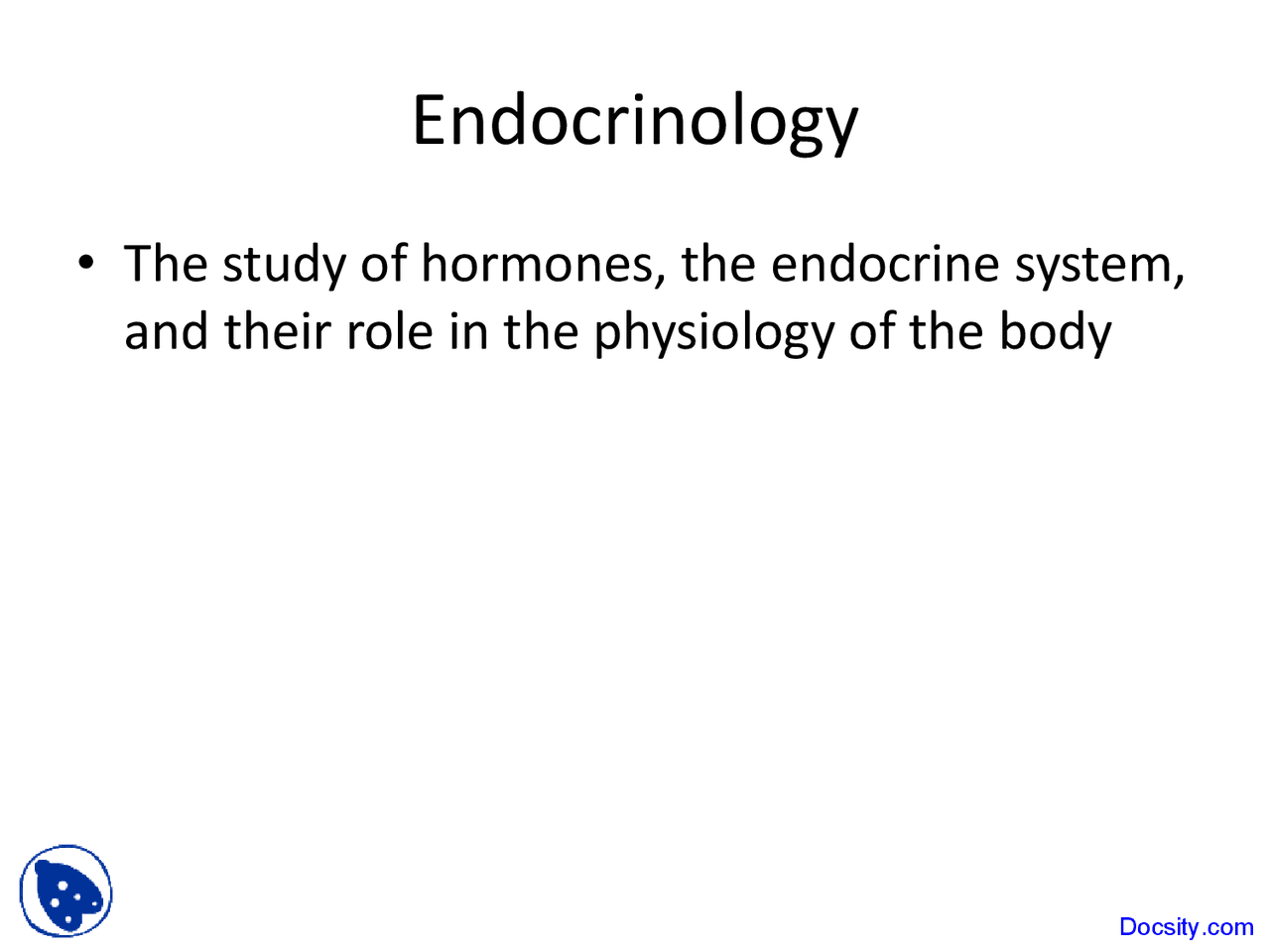 Endocrinology

• The study of hormones, the endocrine system, and their role in the physiology of the body

Docsity.com